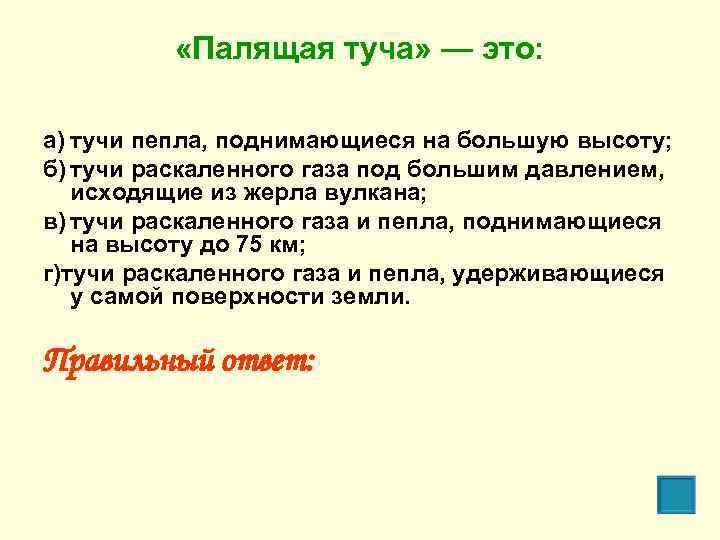 «Палящая туча» — это:

а) тучи пепла, поднимающиеся на большую высоту;

б) тучи раскаленного газа под большим давлением, исходящие из жерла вулкана;

в) тучи раскаленного газа и пепла, поднимающиеся на высоту до 75 км;

г)тучи раскаленного газа и пепла, удерживающиеся у самой поверхности земли.

Правильный ответ: